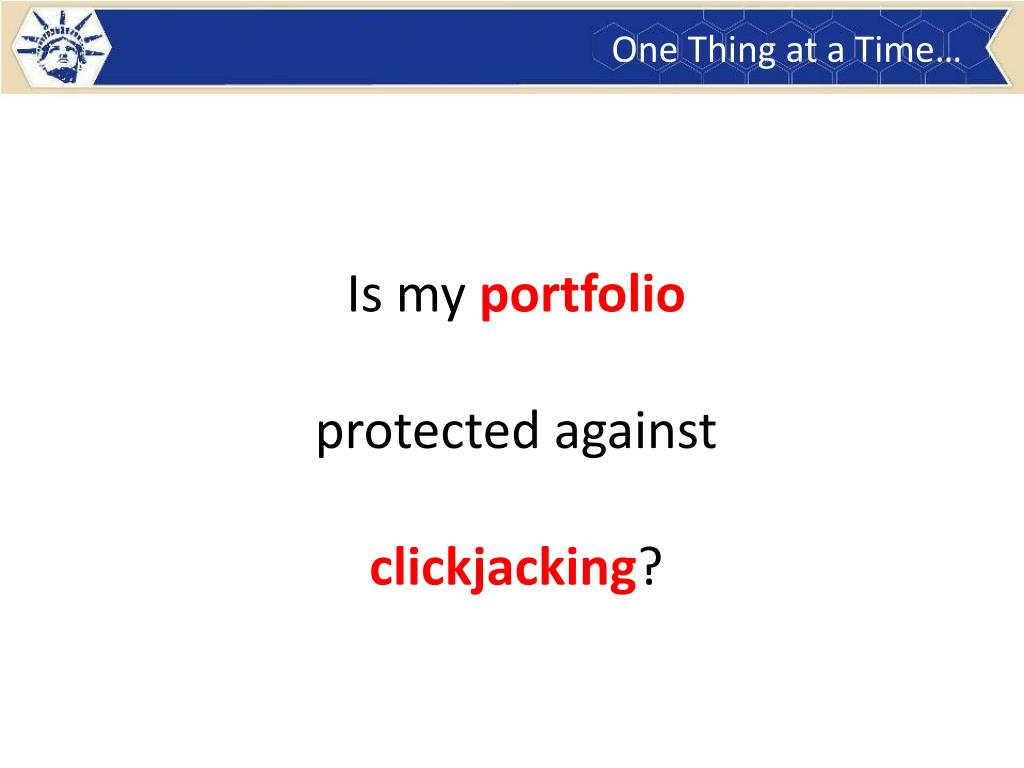 One Thing at a Time…

Is my portfolio

protected against

clickjacking?